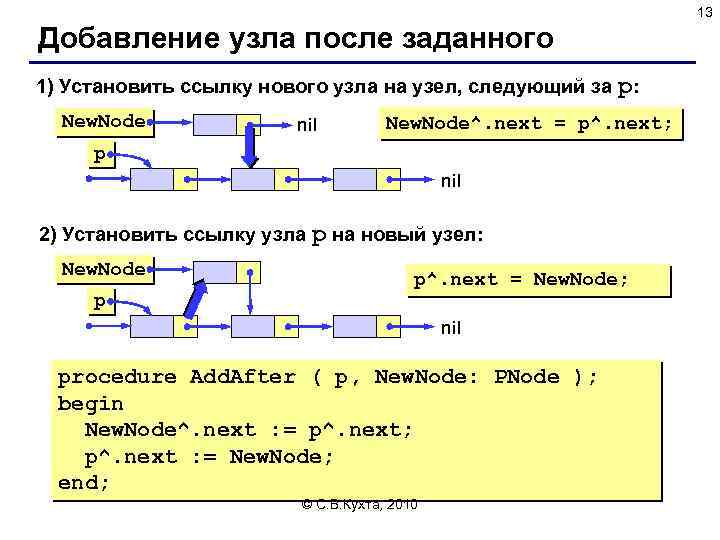 13

Добавление узла после заданного

1) Установить ссылку нового узла на узел, следующий за p:

NewNode

nil

NewNode^.next = p^.next;

p

nil

2) Установить ссылку узла p на новый узел:

NewNode

p^.next = NewNode;

p

nil

procedure AddAfter ( p, NewNode: PNode );
begin
  NewNode^.next := p^.next;
  p^.next := NewNode;
end;

© С.В.Кухта, 2010